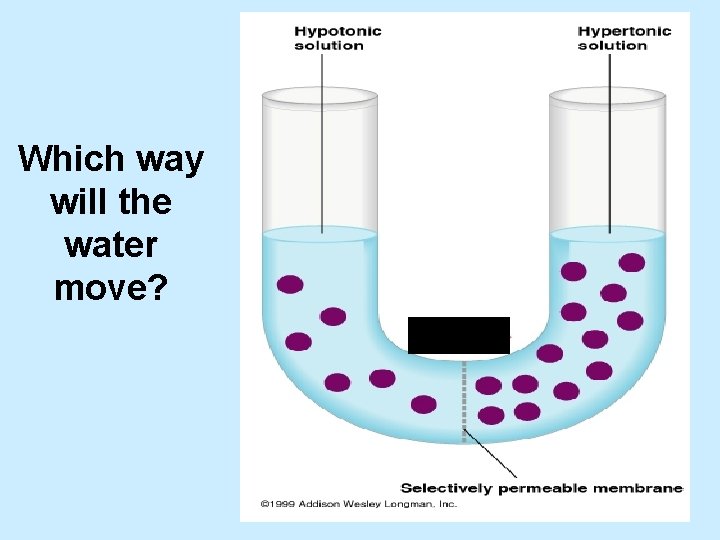 Which way will the water move?

Hypotonic solution

Hypertonic solution

Selectively permeable membrane

©1999 Addison Wesley Longman, Inc.